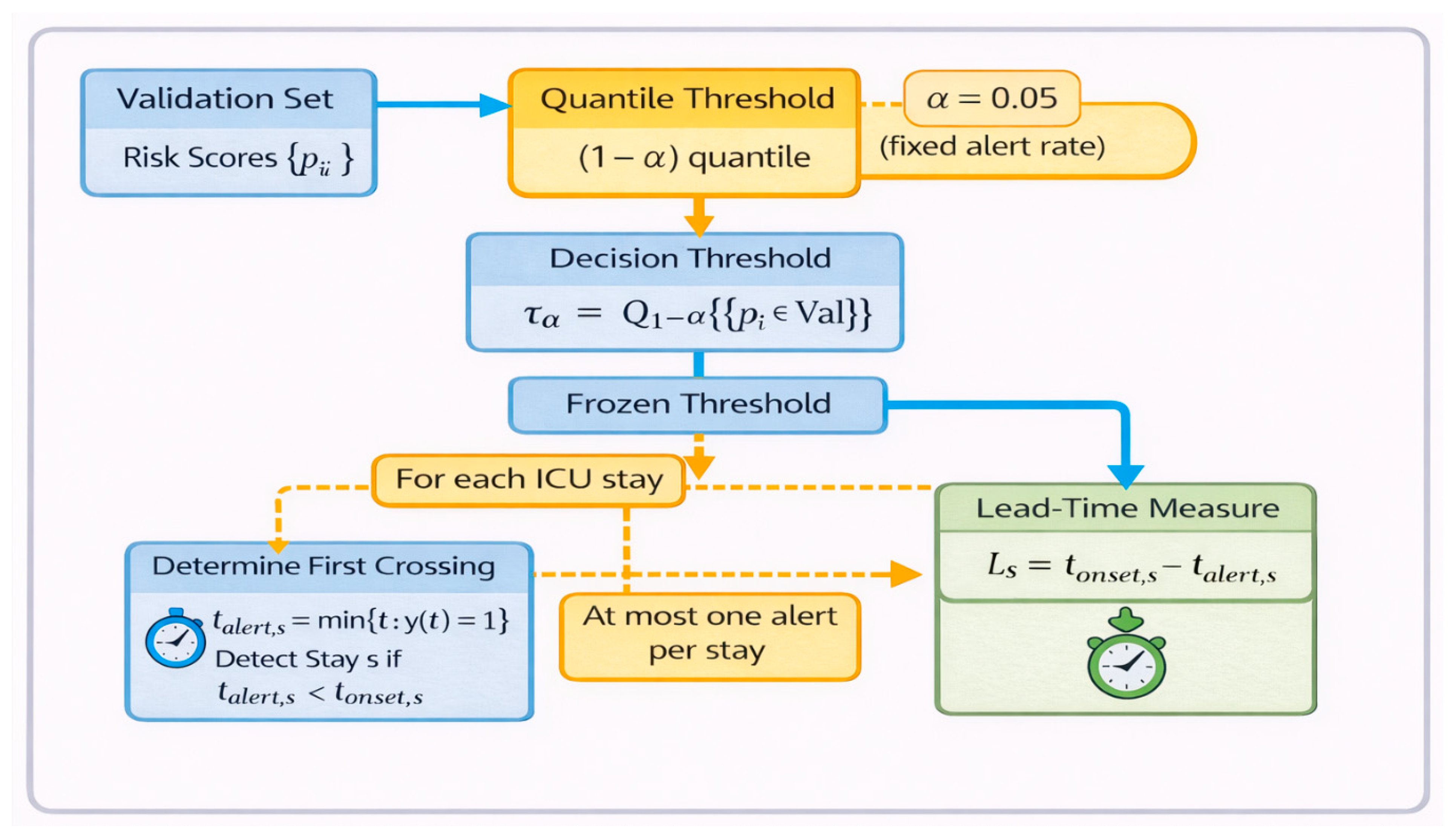 Validation Set

Risk Scores $\{p_{ii}\}$

Quantile Threshold

$(1-\alpha)$ quantile

$\alpha = 0.05$

(fixed alert rate)

Decision Threshold

$\tau_\alpha = Q_{1-\alpha}\{\{p_i \in \text{Val}\}\}$

Frozen Threshold

For each ICU stay

Determine First Crossing

$t_{alert,s} = \min\{t : y(t) = 1\}$

Detect Stay s if

$t_{alert,s} < t_{onset,s}$

At most one alert per stay

Lead-Time Measure

$L_s = t_{onset,s} - t_{alert,s}$